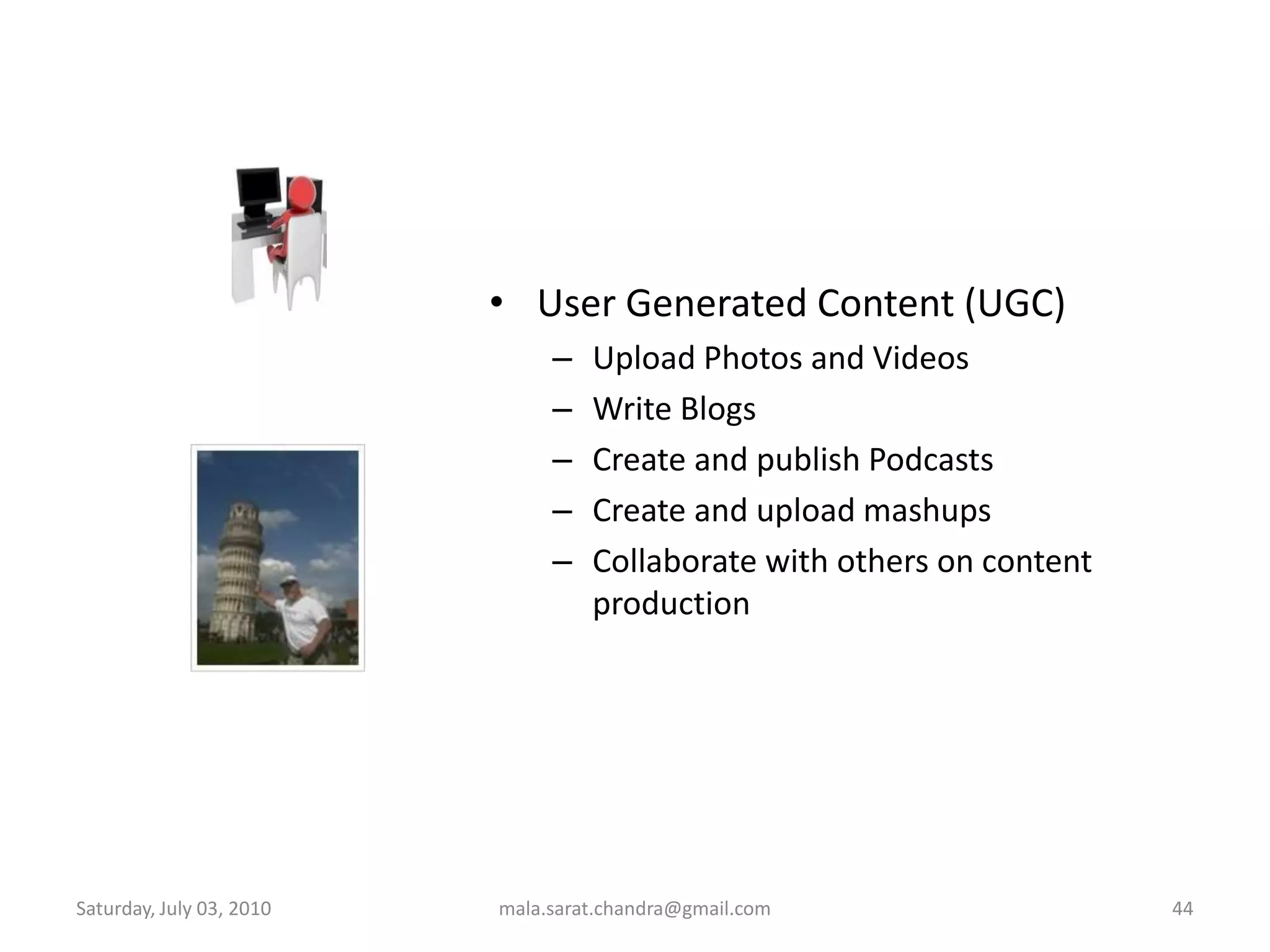 • User Generated Content (UGC)
– Upload Photos and Videos
– Write Blogs
– Create and publish Podcasts
– Create and upload mashups
– Collaborate with others on content production

Saturday, July 03, 2010
mala.sarat.chandra@gmail.com
44